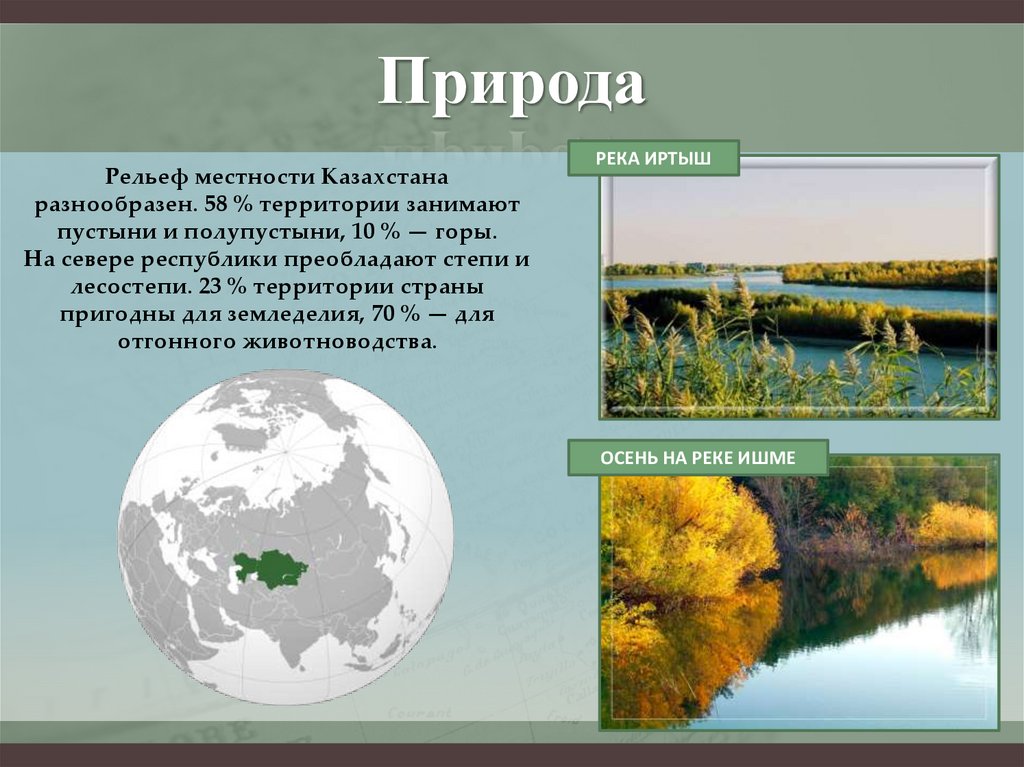 Природа

Рельеф местности Казахстана разнообразен. 58 % территории занимают пустыни и полупустыни, 10 % — горы. На севере республики преобладают степи и лесостепи. 23 % территории страны пригодны для земледелия, 70 % — для отгонного животноводства.

РЕКА ИРТЫШ

ОСЕНЬ НА РЕКЕ ИШМЕ